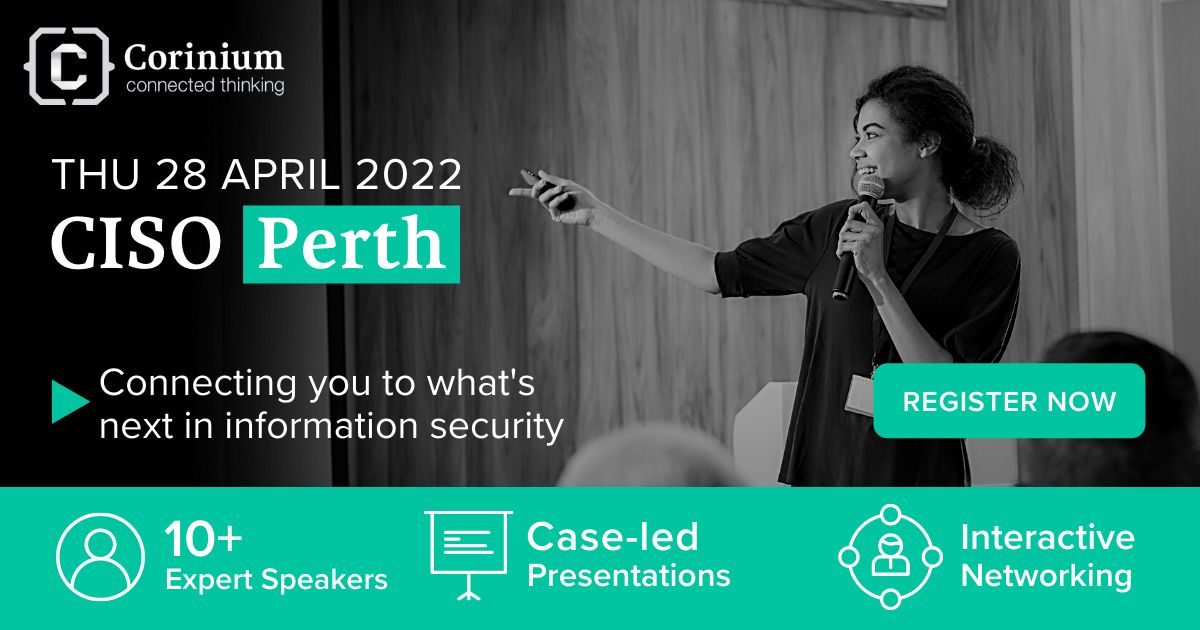 Corinium
connected thinking

THU 28 APRIL 2022
CISO Perth

Connecting you to what's next in information security

REGISTER NOW

10+
Expert Speakers

Case-led
Presentations

Interactive
Networking